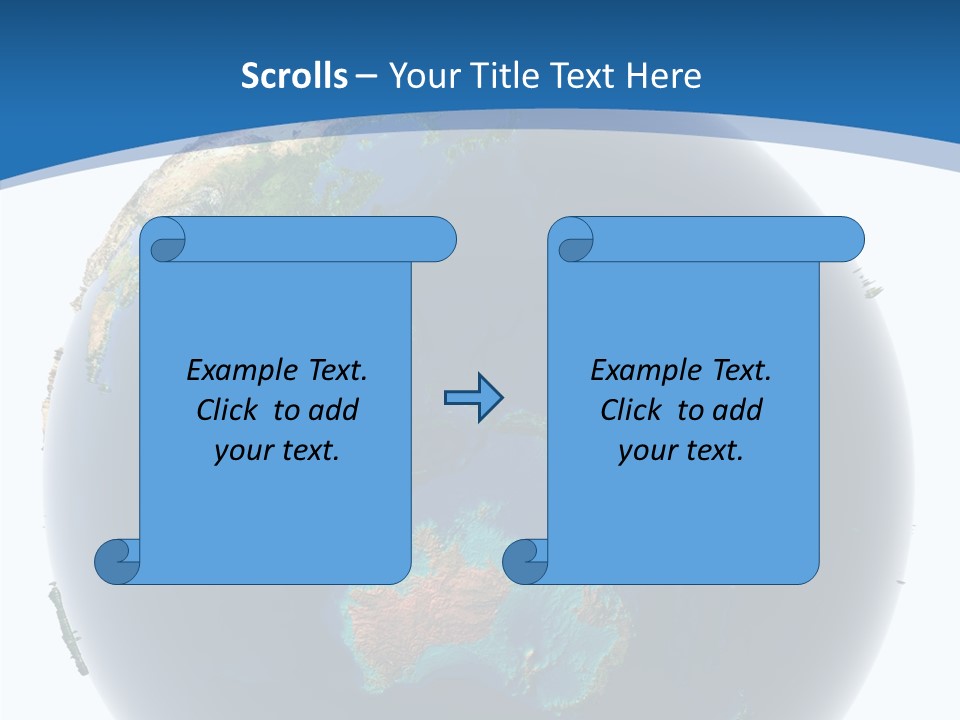 Scrolls – Your Title Text Here

Example Text. Click to add your text.

Example Text. Click to add your text.